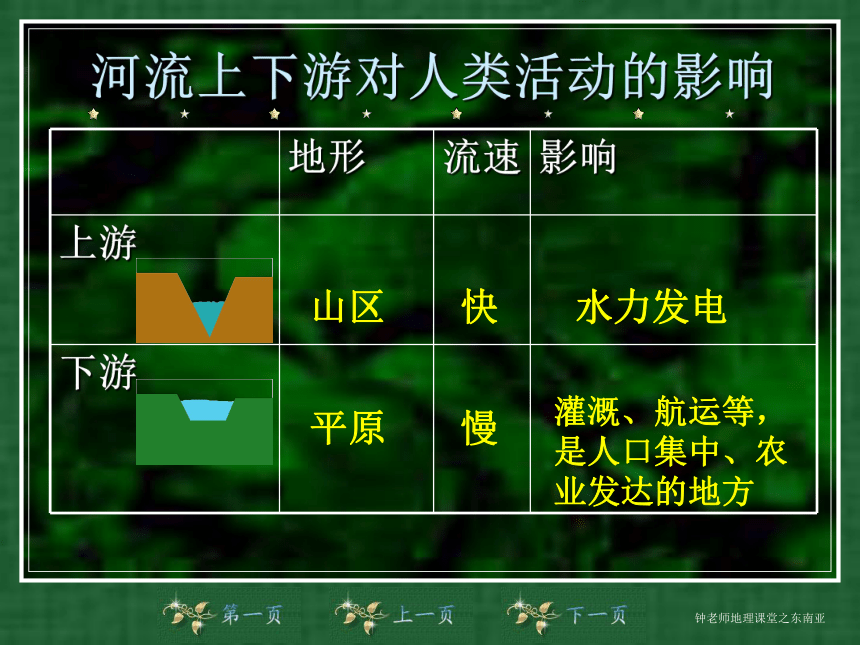 河流上下游对人类活动的影响

| | 地形 | 流速 | 影响 |
|---|---|---|---|
| 上游 | 山区 | 快 | 水力发电 |
| 下游 | 平原 | 慢 | 灌溉、航运等，是人口集中、农业发达的地方 |

第一页 上一页 下一页 钟老师地理课堂之东南亚